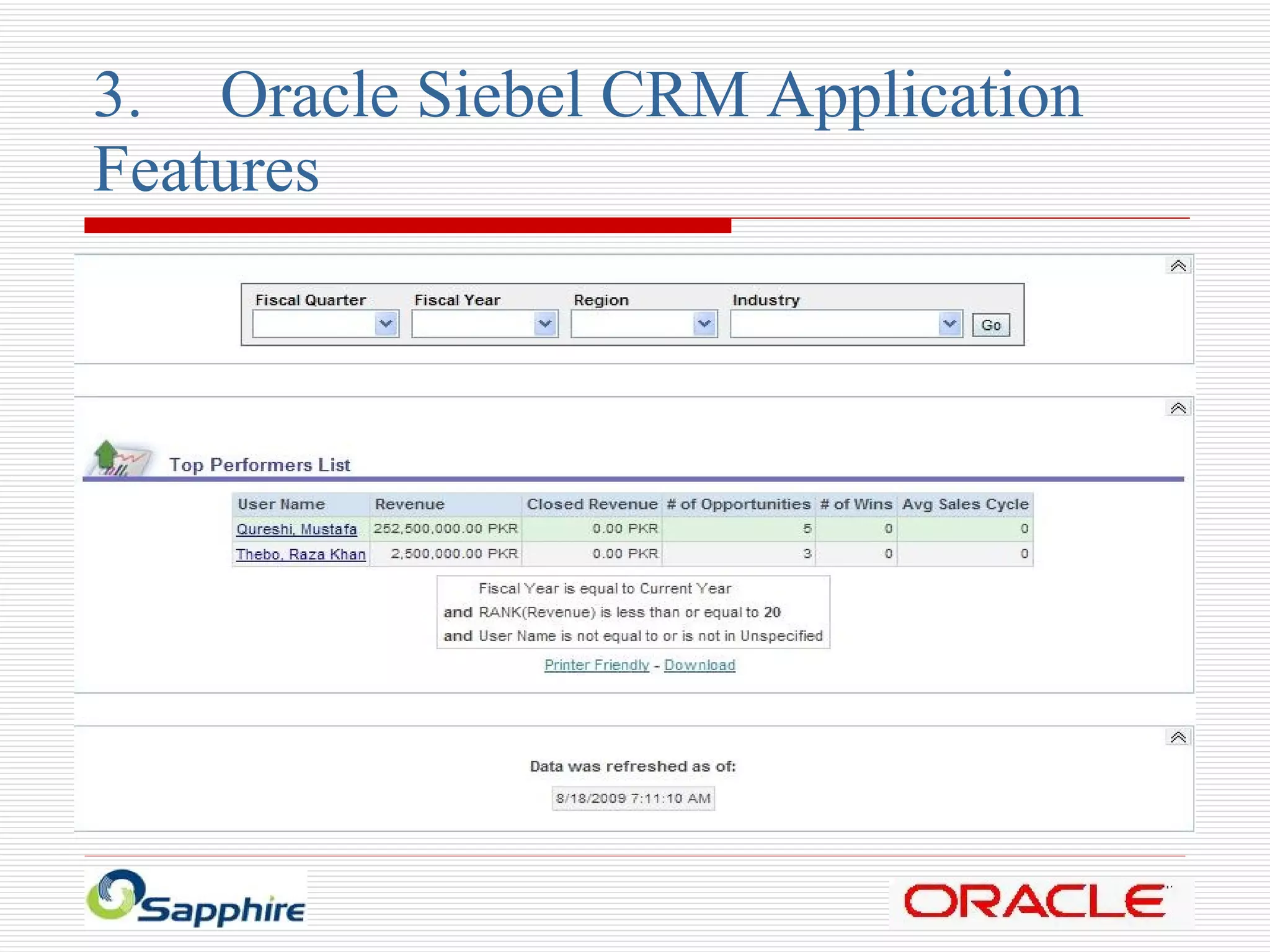 3. Oracle Siebel CRM Application Features

Fiscal Quarter Fiscal Year Region Industry Go

Top Performers List

| User Name | Revenue | Closed Revenue | # of Opportunities | # of Wins | Avg Sales Cycle |
|---|---|---|---|---|---|
| Qureshi, Mustafa | 252,500,000.00 PKR | 0.00 PKR | 5 | 0 | 0 |
| Thebo, Raza Khan | 2,500,000.00 PKR | 0.00 PKR | 3 | 0 | 0 |

Fiscal Year is equal to Current Year
and RANK(Revenue) is less than or equal to 20
and User Name is not equal to or is not in Unspecified

Printer Friendly - Download

Data was refreshed as of:

8/18/2009 7:11:10 AM

Sapphire

ORACLE